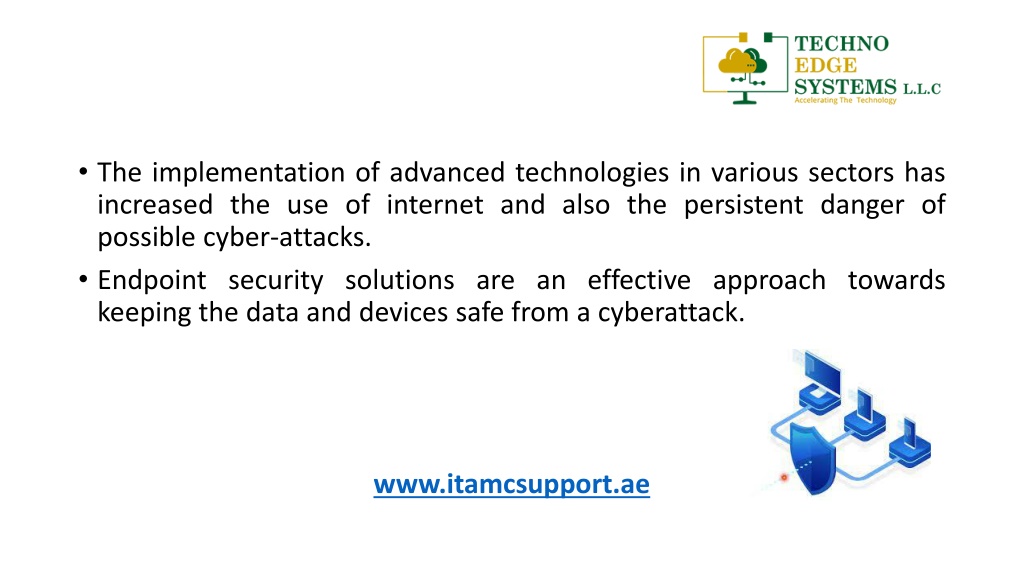 TECHNO
EDGE
SYSTEMS L.L.C
Accelerating The Technology

• The implementation of advanced technologies in various sectors has increased the use of internet and also the persistent danger of possible cyber-attacks.

• Endpoint security solutions are an effective approach towards keeping the data and devices safe from a cyberattack.

www.itamcsupport.ae